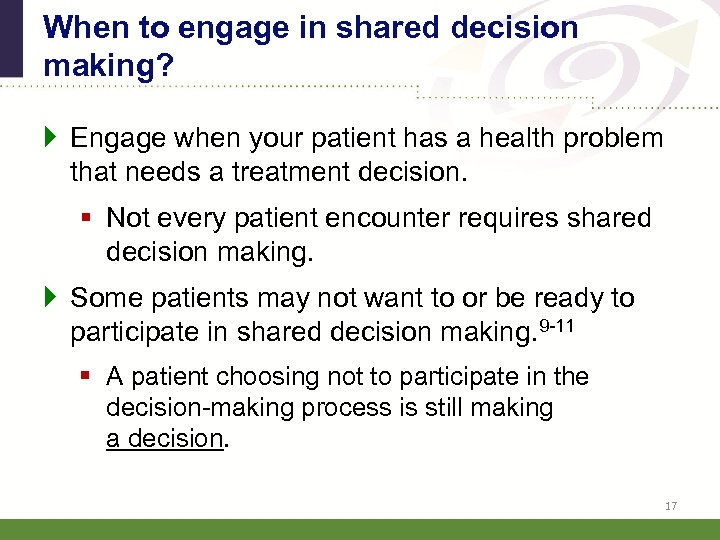 When to engage in shared decision making?

Engage when your patient has a health problem that needs a treatment decision.

Not every patient encounter requires shared decision making.

Some patients may not want to or be ready to participate in shared decision making.$^{9-11}$

A patient choosing not to participate in the decision-making process is still making a decision.

17